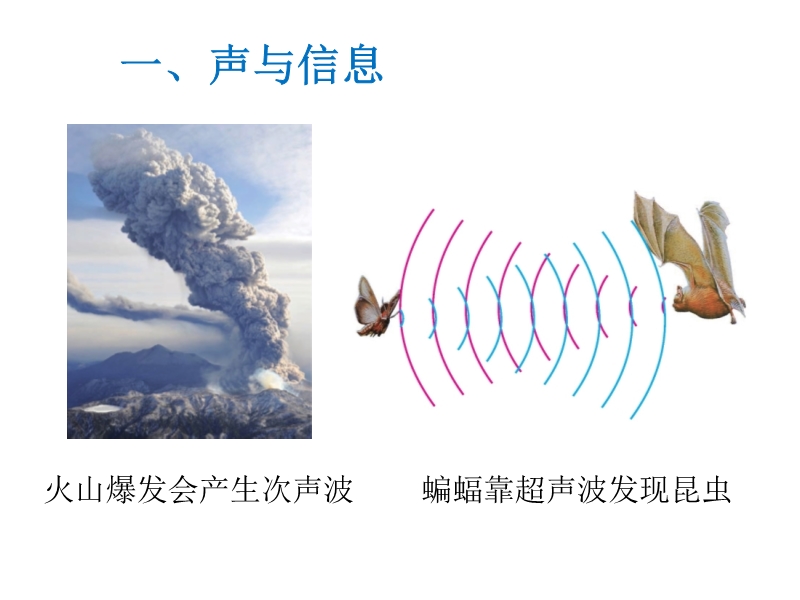 一、声与信息

火山爆发会产生次声波

蝙蝠靠超声波发现昆虫